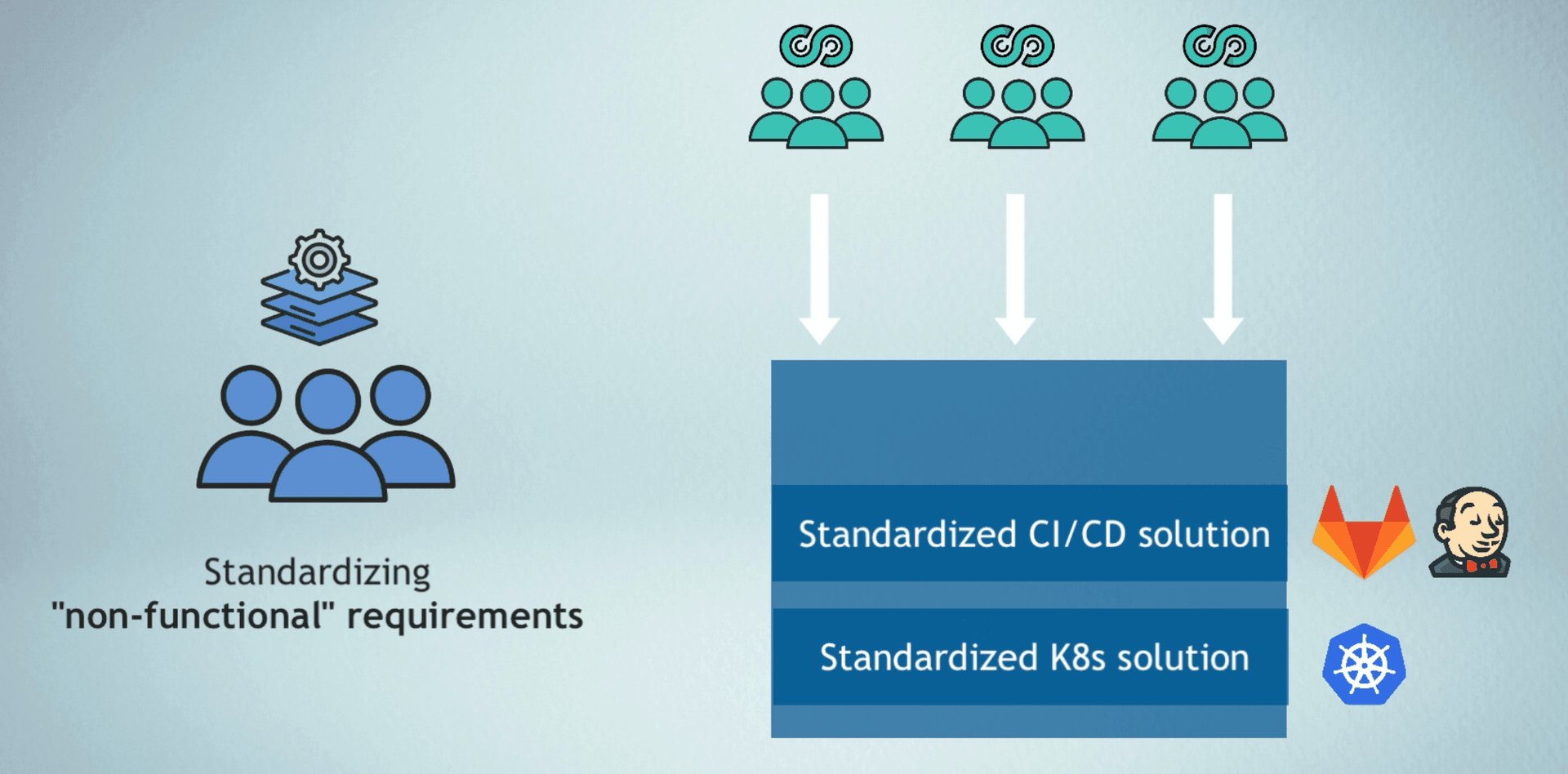 Standardizing
"non-functional" requirements

Standardized CI/CD solution

Standardized K8s solution